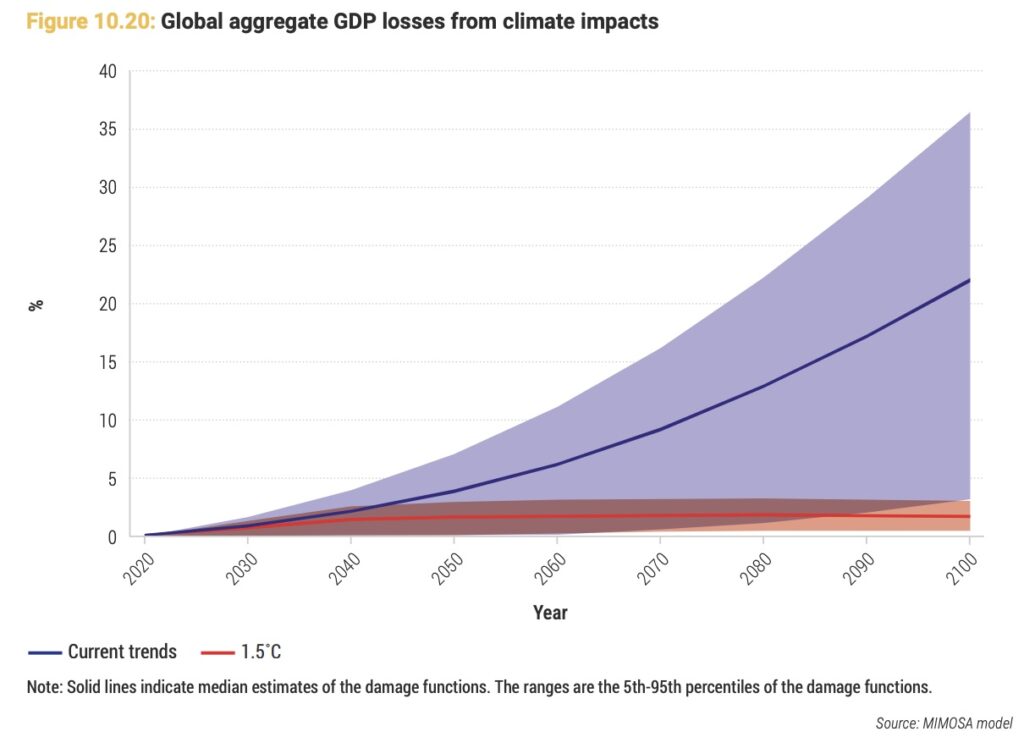 Figure 10.20: Global aggregate GDP losses from climate impacts

40
35
30
25
20
15
10
5
0

%

2020 2030 2040 2050 2060 2070 2080 2090 2100

Year

Current trends 1.5°C

Note: Solid lines indicate median estimates of the damage functions. The ranges are the 5th-95th percentiles of the damage functions.

Source: MIMOSA model